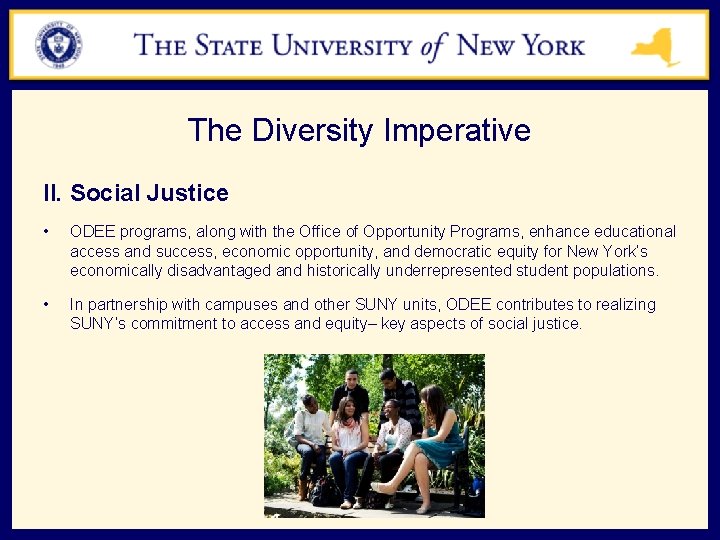 THE STATE UNIVERSITY of NEW YORK

The Diversity Imperative

II. Social Justice

• ODEE programs, along with the Office of Opportunity Programs, enhance educational access and success, economic opportunity, and democratic equity for New York's economically disadvantaged and historically underrepresented student populations.

• In partnership with campuses and other SUNY units, ODEE contributes to realizing SUNY's commitment to access and equity– key aspects of social justice.